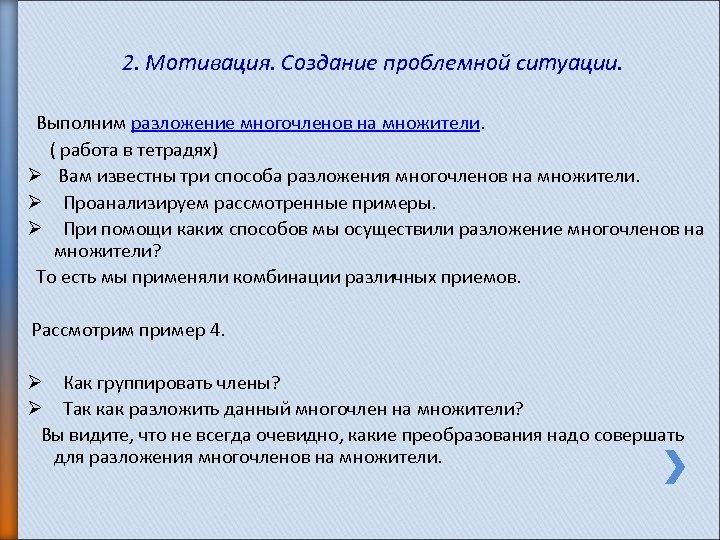 2. Мотивация. Создание проблемной ситуации.

Выполним разложение многочленов на множители.
( работа в тетрадях)

➢ Вам известны три способа разложения многочленов на множители.
➢ Проанализируем рассмотренные примеры.
➢ При помощи каких способов мы осуществили разложение многочленов на множители?

То есть мы применяли комбинации различных приемов.

Рассмотрим пример 4.

➢ Как группировать члены?
➢ Так как разложить данный многочлен на множители?

Вы видите, что не всегда очевидно, какие преобразования надо совершать для разложения многочленов на множители.